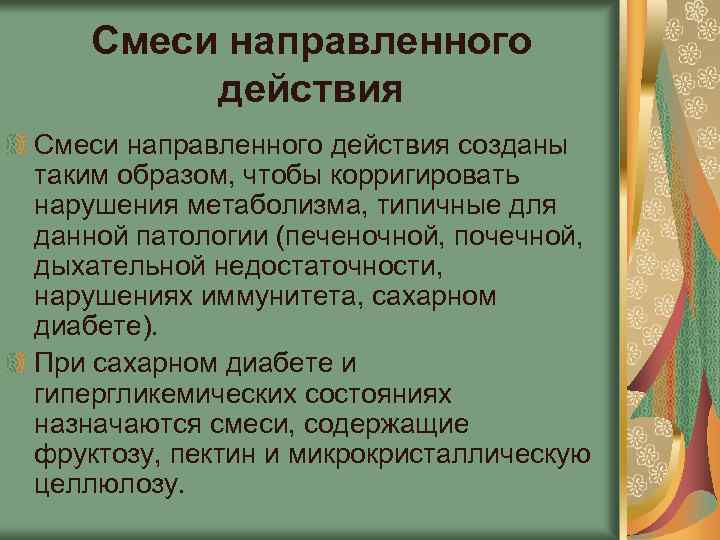 Смеси направленного действия

Смеси направленного действия созданы таким образом, чтобы корригировать нарушения метаболизма, типичные для данной патологии (печеночной, почечной, дыхательной недостаточности, нарушениях иммунитета, сахарном диабете).

При сахарном диабете и гипергликемических состояниях назначаются смеси, содержащие фруктозу, пектин и микрокристаллическую целлюлозу.